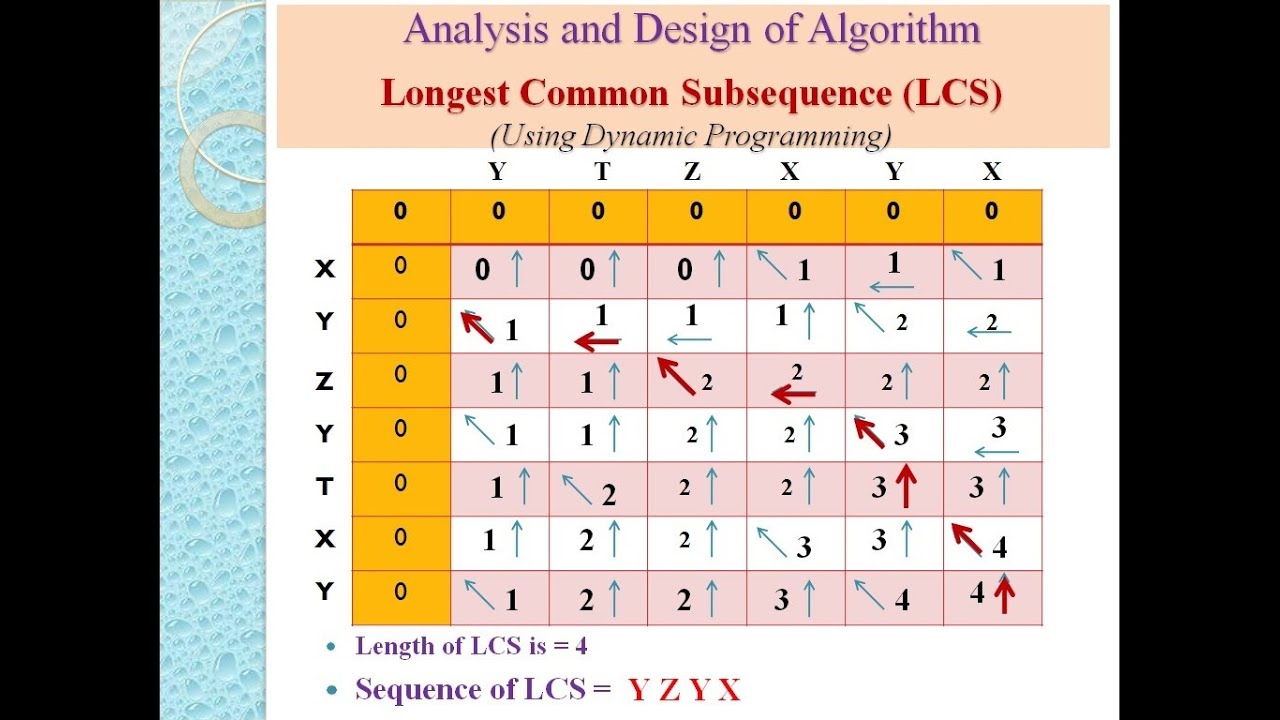 Analysis and Design of Algorithm

Longest Common Subsequence (LCS)

(Using Dynamic Programming)

| | | Y | T | Z | X | Y | X |
|---|---|---|---|---|---|---|---|
| | 0 | 0 | 0 | 0 | 0 | 0 | 0 |
| X | 0 | 0 ↑ | 0 ↑ | 0 ↑ | ↖ 1 | 1 ← | ↖ 1 |
| Y | 0 | ↖ 1 | 1 ← | 1 ← | 1 ↑ | ↖ 2 | 2 ← |
| Z | 0 | 1 ↑ | 1 ↑ | ↖ 2 | 2 ← | 2 ↑ | 2 ↑ |
| Y | 0 | ↖ 1 | 1 ↑ | 2 ↑ | 2 ↑ | ↖ 3 | 3 ← |
| T | 0 | 1 ↑ | ↖ 2 | 2 ↑ | 2 ↑ | 3 ↑ | 3 ↑ |
| X | 0 | 1 ↑ | 2 ↑ | 2 ↑ | ↖ 3 | 3 ↑ | ↖ 4 |
| Y | 0 | ↖ 1 | 2 ↑ | 2 ↑ | 3 ↑ | ↖ 4 | 4 ↑ |

• Length of LCS is = 4

• Sequence of LCS = Y Z Y X